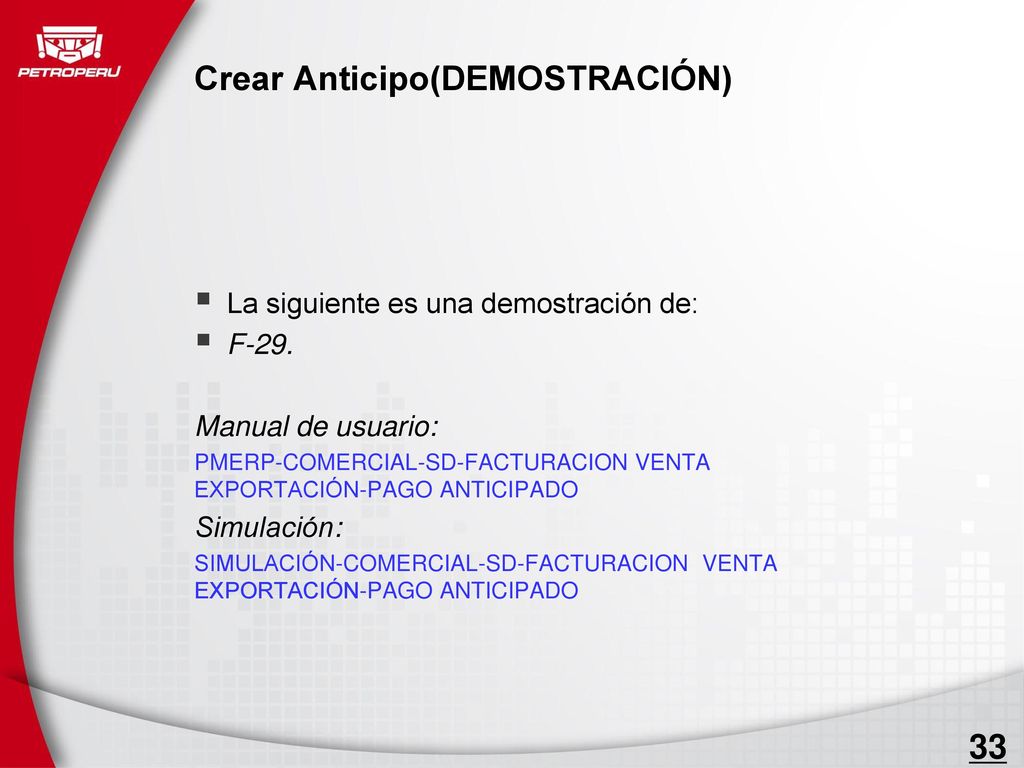 PETROPERU

Crear Anticipo(DEMOSTRACIÓN)

La siguiente es una demostración de:
F-29.

Manual de usuario:
PMERP-COMERCIAL-SD-FACTURACION VENTA EXPORTACIÓN-PAGO ANTICIPADO

Simulación:
SIMULACIÓN-COMERCIAL-SD-FACTURACION VENTA EXPORTACIÓN-PAGO ANTICIPADO

33